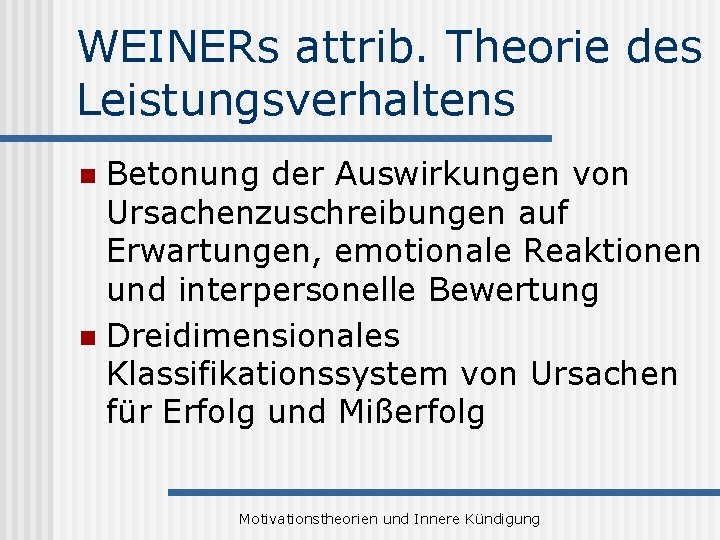 WEINERs attrib. Theorie des Leistungsverhaltens

- Betonung der Auswirkungen von Ursachenzuschreibungen auf Erwartungen, emotionale Reaktionen und interpersonelle Bewertung
- Dreidimensionales Klassifikationssystem von Ursachen für Erfolg und Mißerfolg

Motivationstheorien und Innere Kündigung